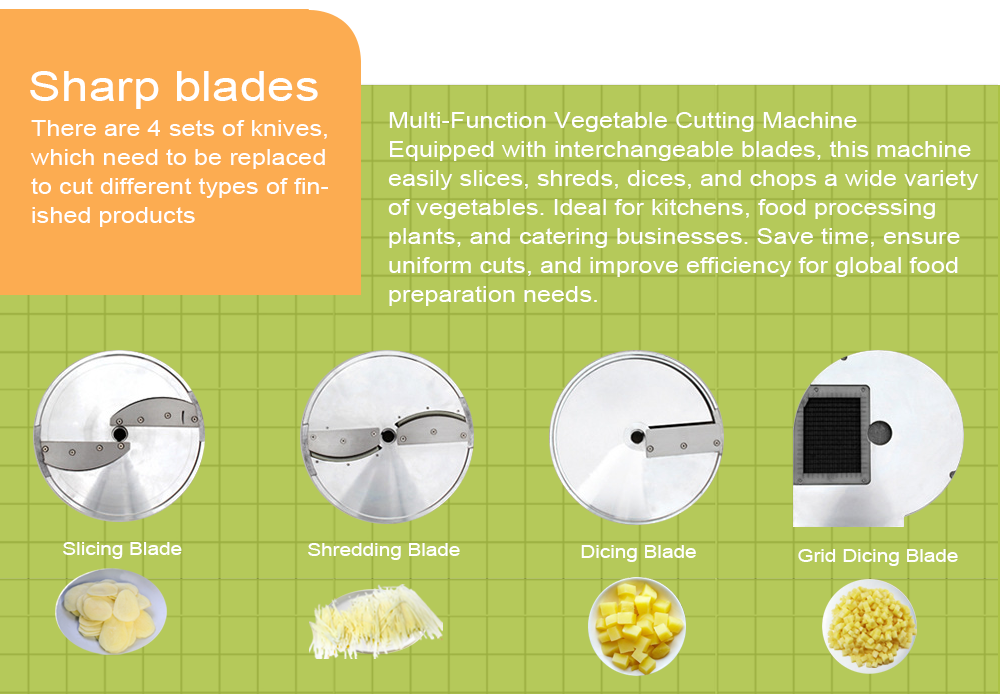 Sharp blades

There are 4 sets of knives, which need to be replaced to cut different types of finished products

Multi-Function Vegetable Cutting Machine
Equipped with interchangeable blades, this machine easily slices, shreds, dices, and chops a wide variety of vegetables. Ideal for kitchens, food processing plants, and catering businesses. Save time, ensure uniform cuts, and improve efficiency for global food preparation needs.

Slicing Blade

Shredding Blade

Dicing Blade

Grid Dicing Blade